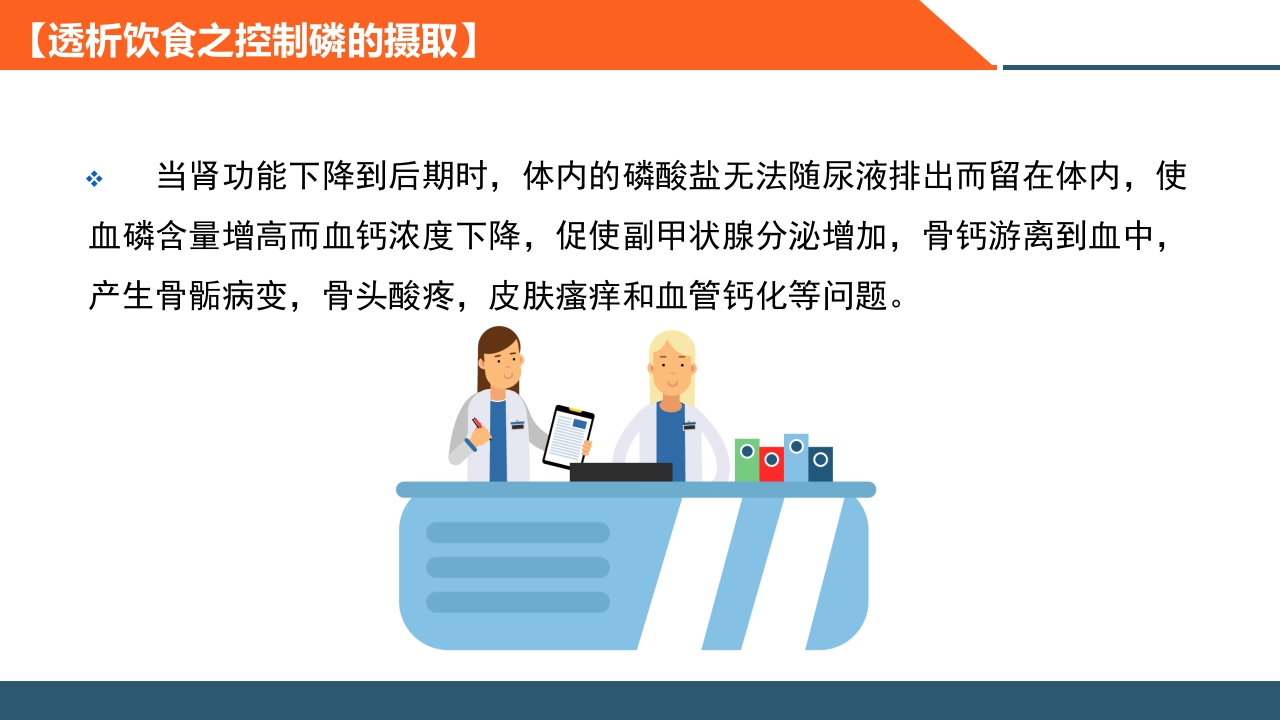 【透析饮食之控制磷的摄取】

❖ 当肾功能下降到后期时，体内的磷酸盐无法随尿液排出而留在体内，使血磷含量增高而血钙浓度下降，促使副甲状腺分泌增加，骨钙游离到血中，产生骨骺病变，骨头酸疼，皮肤瘙痒和血管钙化等问题。